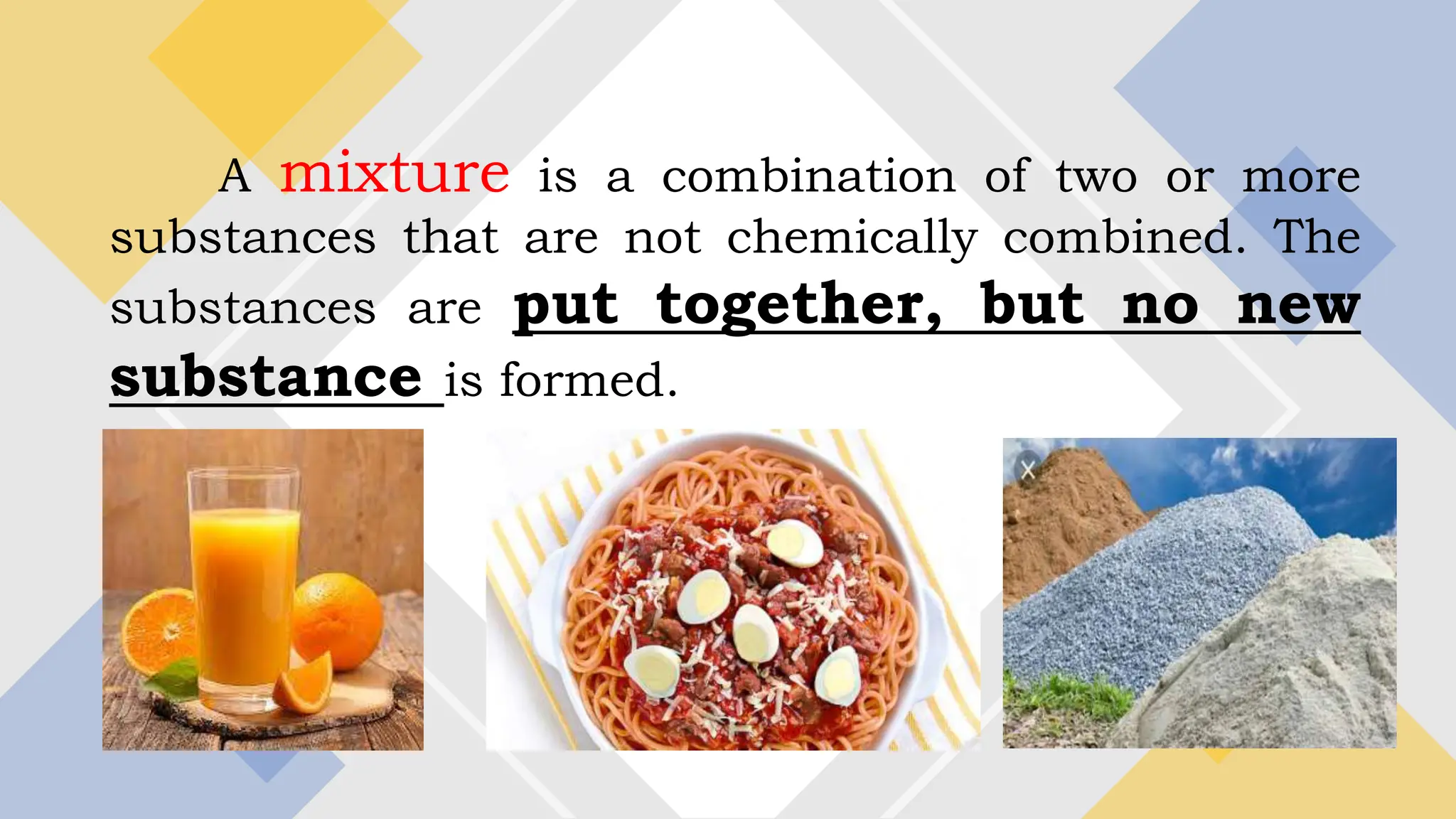 A mixture is a combination of two or more substances that are not chemically combined. The substances are put together, but no new substance is formed.